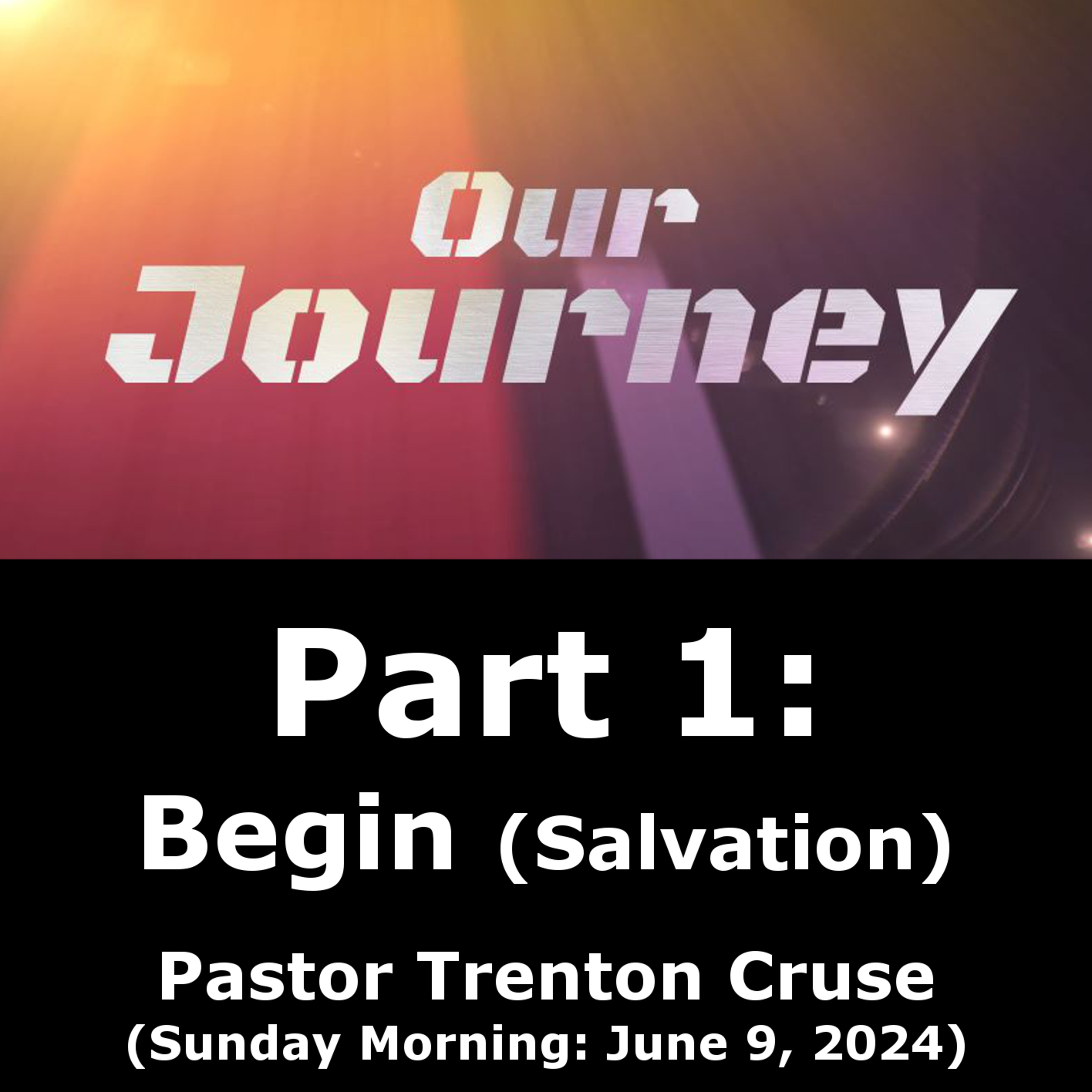 Our
Journey

Part 1:
Begin (Salvation)

Pastor Trenton Cruse
(Sunday Morning: June 9, 2024)